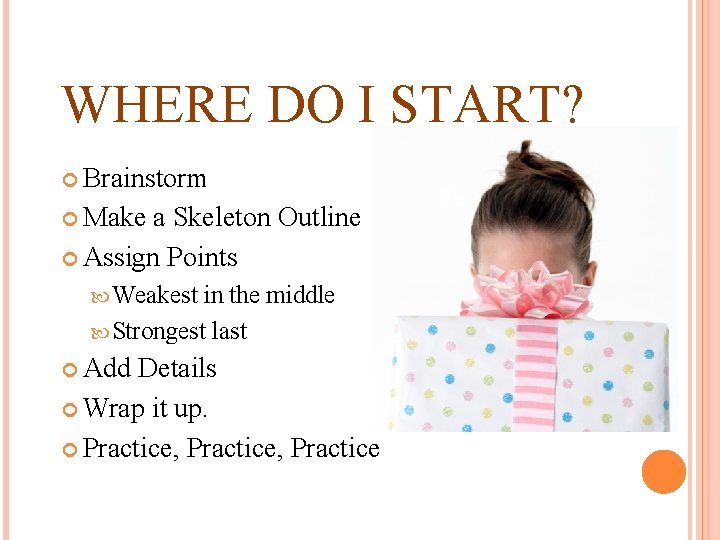 WHERE DO I START?

Brainstorm
Make a Skeleton Outline
Assign Points
Weakest in the middle
Strongest last
Add Details
Wrap it up.
Practice, Practice, Practice